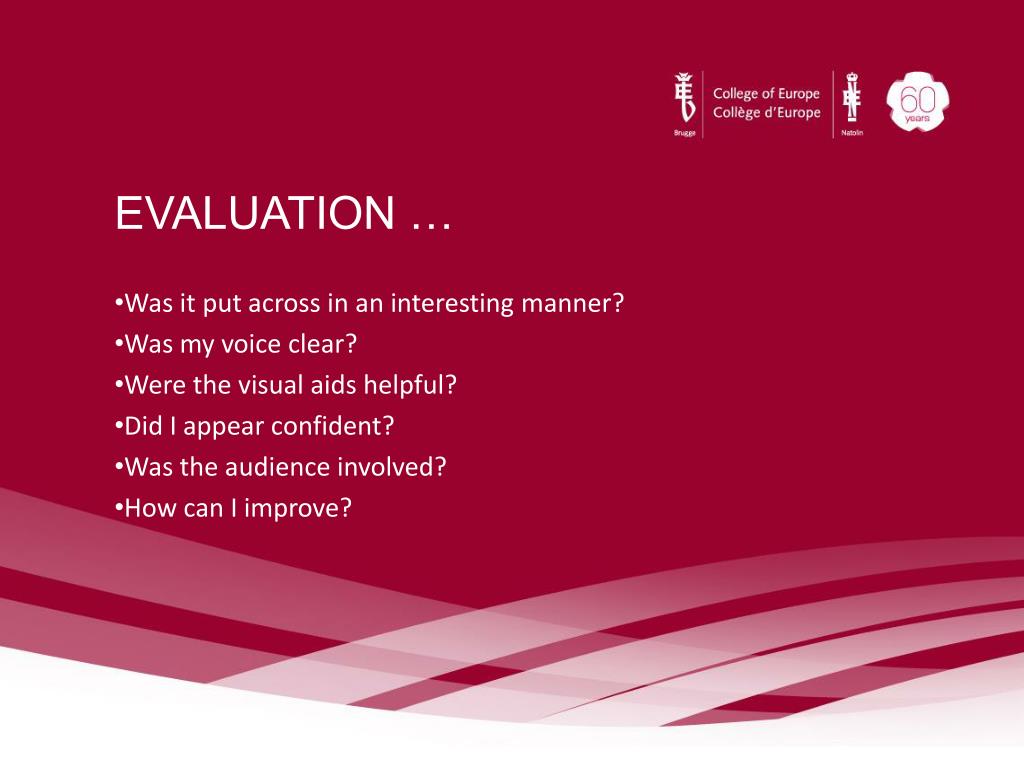 Brugge College of Europe Collège d'Europe Natolin 60 years

EVALUATION …

•Was it put across in an interesting manner?
•Was my voice clear?
•Were the visual aids helpful?
•Did I appear confident?
•Was the audience involved?
•How can I improve?